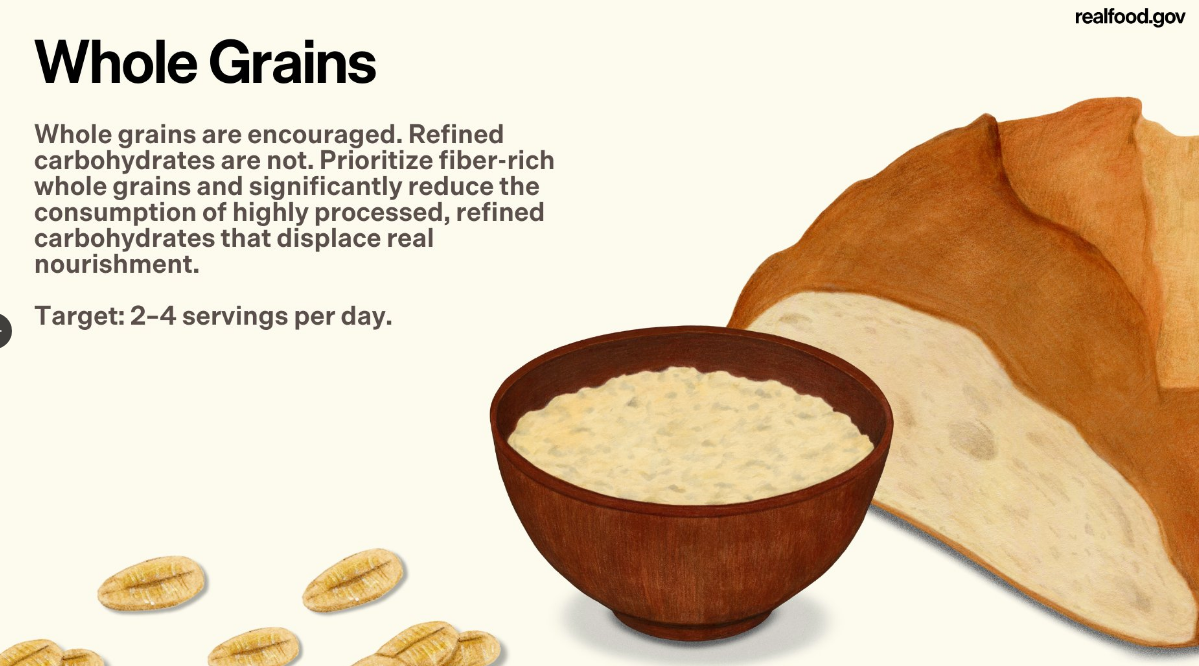 realfood.gov

Whole Grains

Whole grains are encouraged. Refined carbohydrates are not. Prioritize fiber-rich whole grains and significantly reduce the consumption of highly processed, refined carbohydrates that displace real nourishment.

Target: 2–4 servings per day.